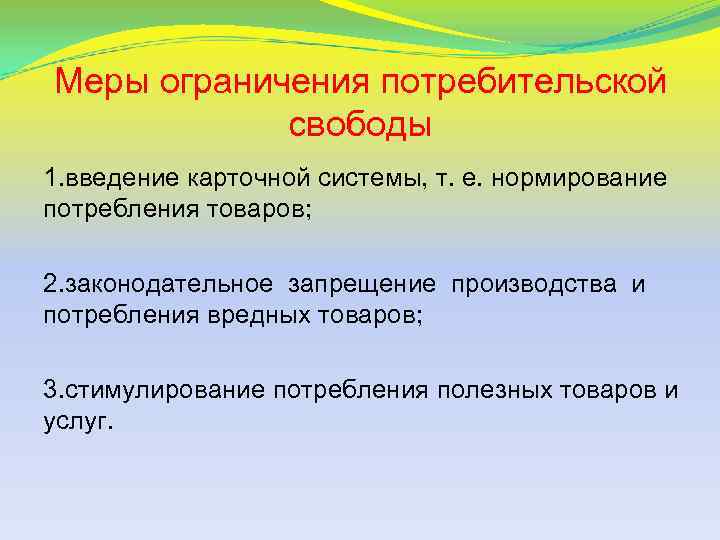 Меры ограничения потребительской свободы

1.введение карточной системы, т. е. нормирование потребления товаров;

2.законодательное запрещение производства и потребления вредных товаров;

3.стимулирование потребления полезных товаров и услуг.